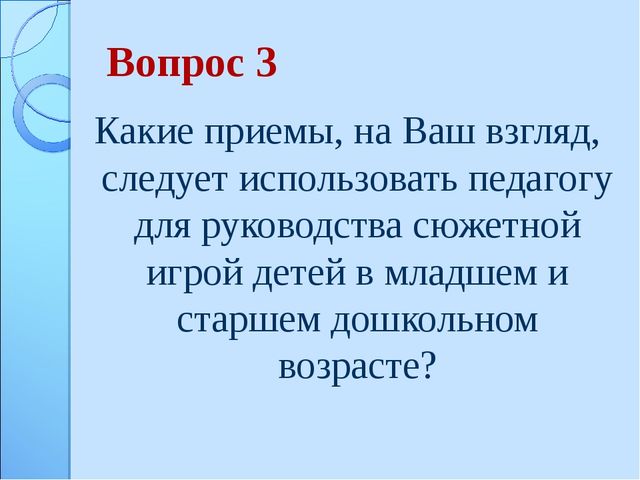 Вопрос 3

Какие приемы, на Ваш взгляд, следует использовать педагогу для руководства сюжетной игрой детей в младшем и старшем дошкольном возрасте?